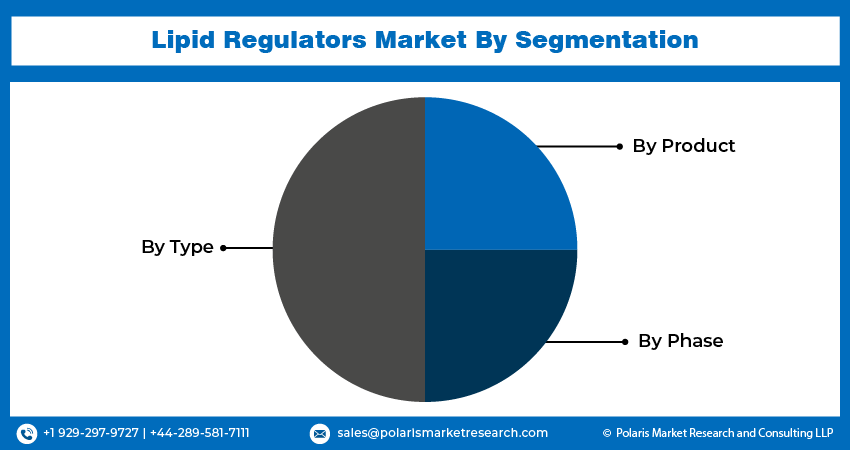 Lipid Regulators Market By Segmentation

By Product

By Type

By Phase

+1 929-297-9727 | +44-289-581-7111

sales@polarismarketresearch.com

© Polaris Market Research and Consulting LLP